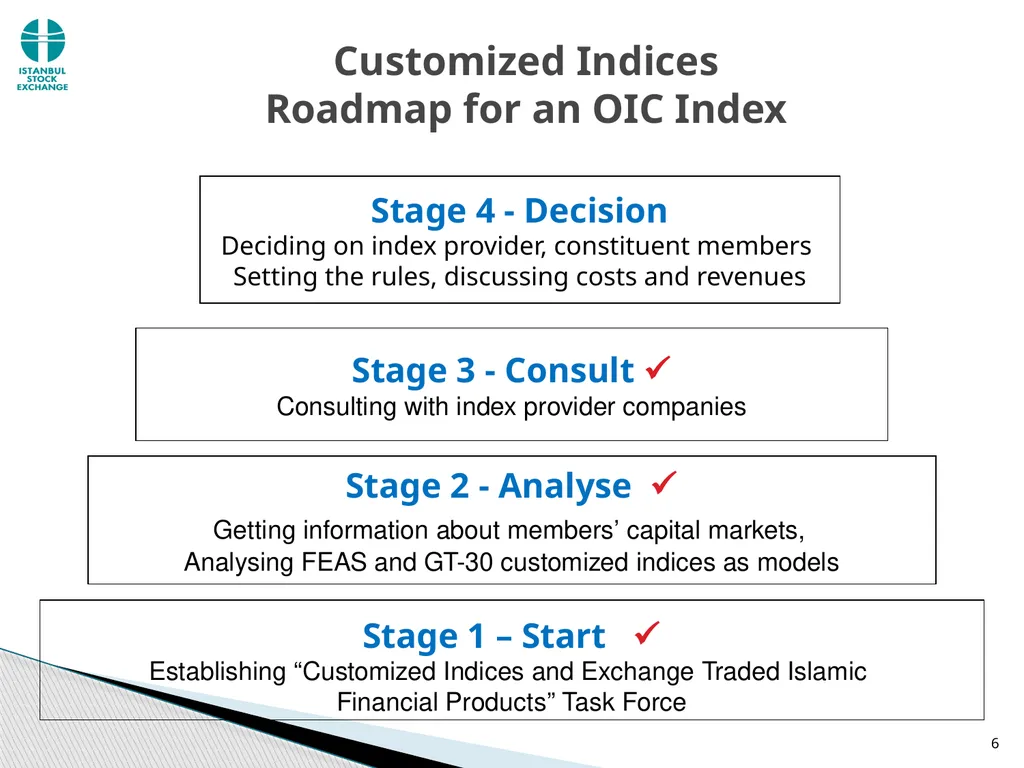 ISTANBUL STOCK EXCHANGE

Customized Indices
Roadmap for an OIC Index

Stage 4 - Decision
Deciding on index provider, constituent members
Setting the rules, discussing costs and revenues

Stage 3 - Consult ✓
Consulting with index provider companies

Stage 2 - Analyse ✓
Getting information about members’ capital markets,
Analysing FEAS and GT-30 customized indices as models

Stage 1 – Start ✓
Establishing “Customized Indices and Exchange Traded Islamic Financial Products” Task Force

6